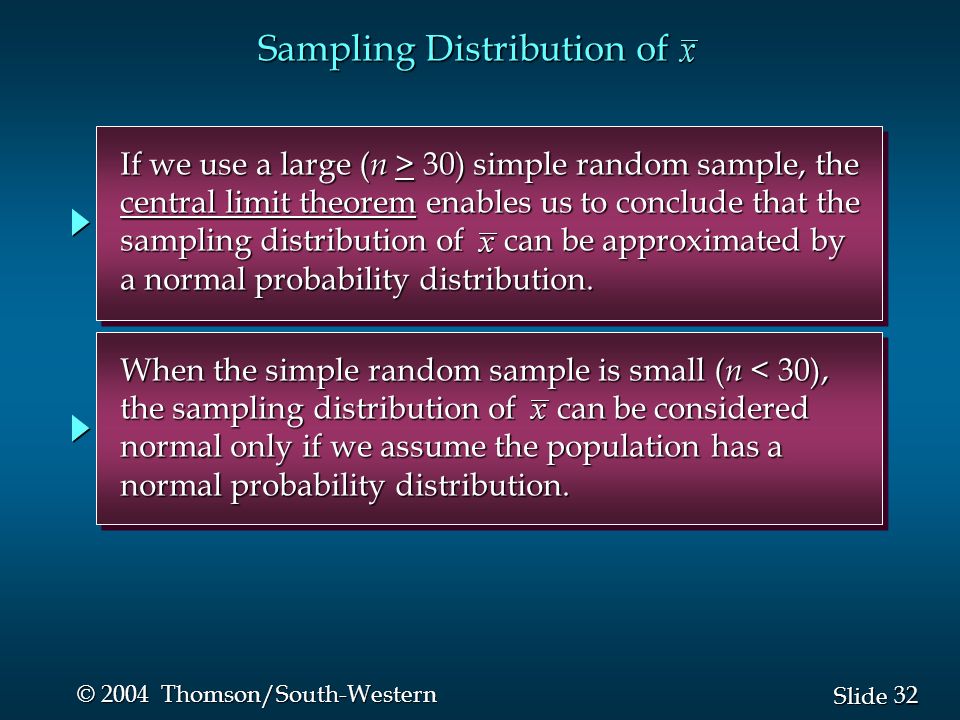 Sampling Distribution of $\bar{x}$

If we use a large ($n \geq 30$) simple random sample, the central limit theorem enables us to conclude that the sampling distribution of $\bar{x}$ can be approximated by a normal probability distribution.

When the simple random sample is small ($n < 30$), the sampling distribution of $\bar{x}$ can be considered normal only if we assume the population has a normal probability distribution.

© 2004 Thomson/South-Western

Slide 32